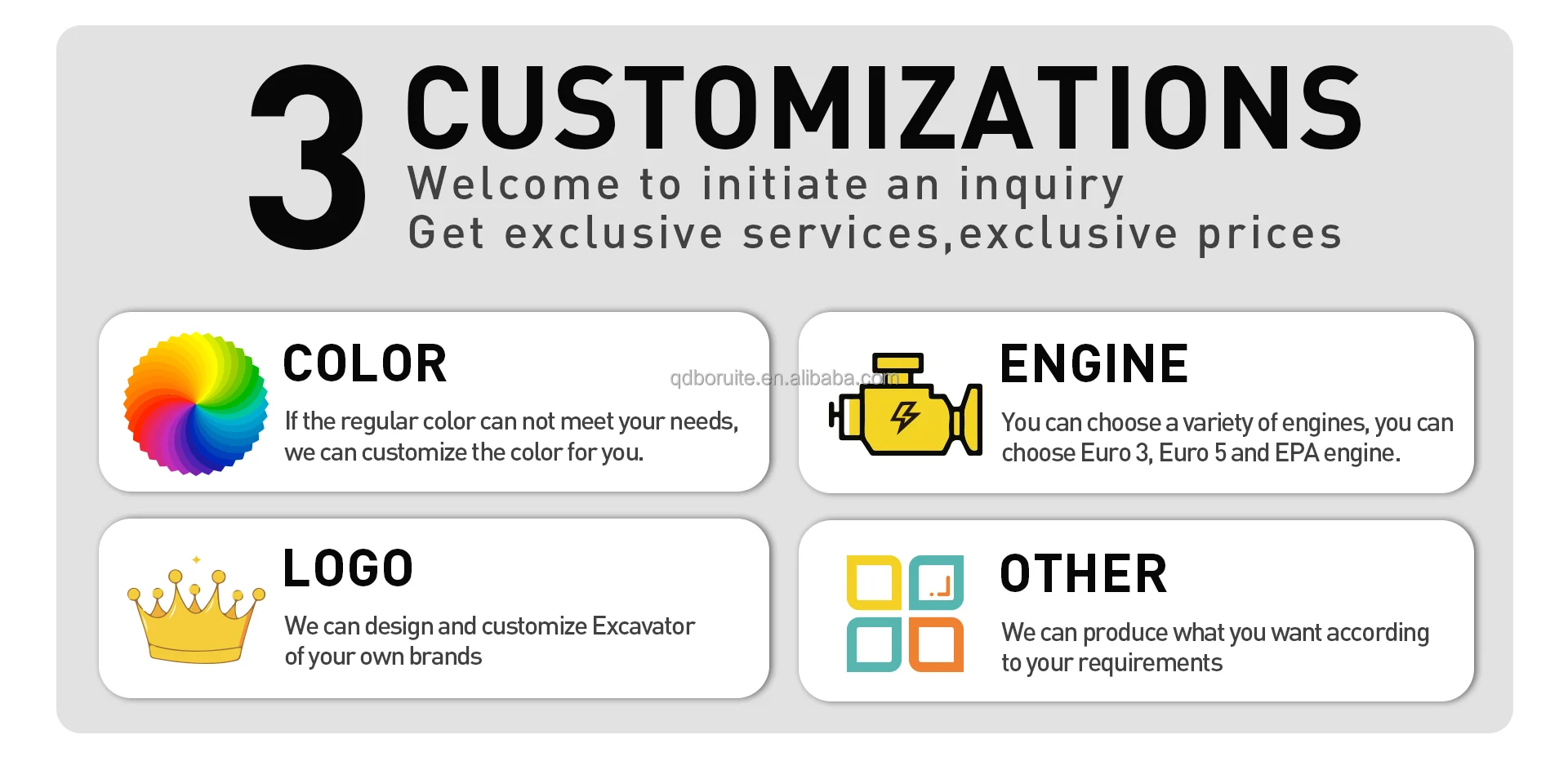 3 CUSTOMIZATIONS
Welcome to initiate an inquiry
Get exclusive services,exclusive prices

COLOR
If the regular color can not meet your needs, we can customize the color for you.

qdboruite.en.alibaba.com

ENGINE
You can choose a variety of engines, you can choose Euro 3, Euro 5 and EPA engine.

LOGO
We can design and customize Excavator of your own brands

OTHER
We can produce what you want according to your requirements